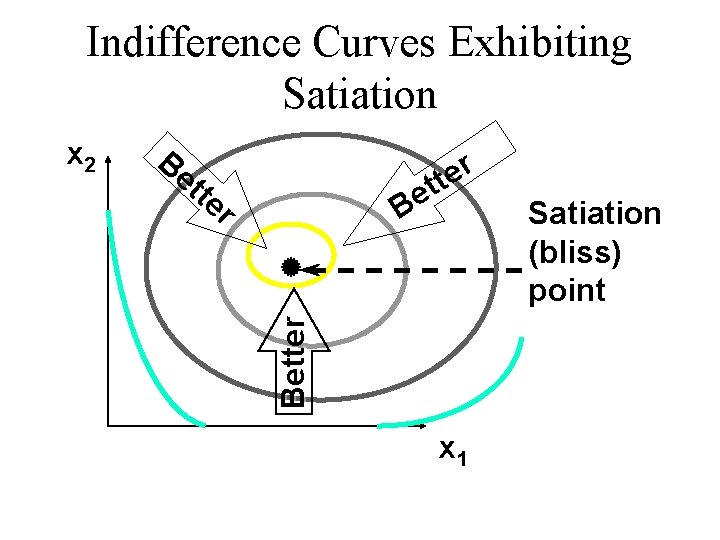 Indifference Curves Exhibiting Satiation

$x_2$

Better

Better

Satiation (bliss) point

Better

$x_1$